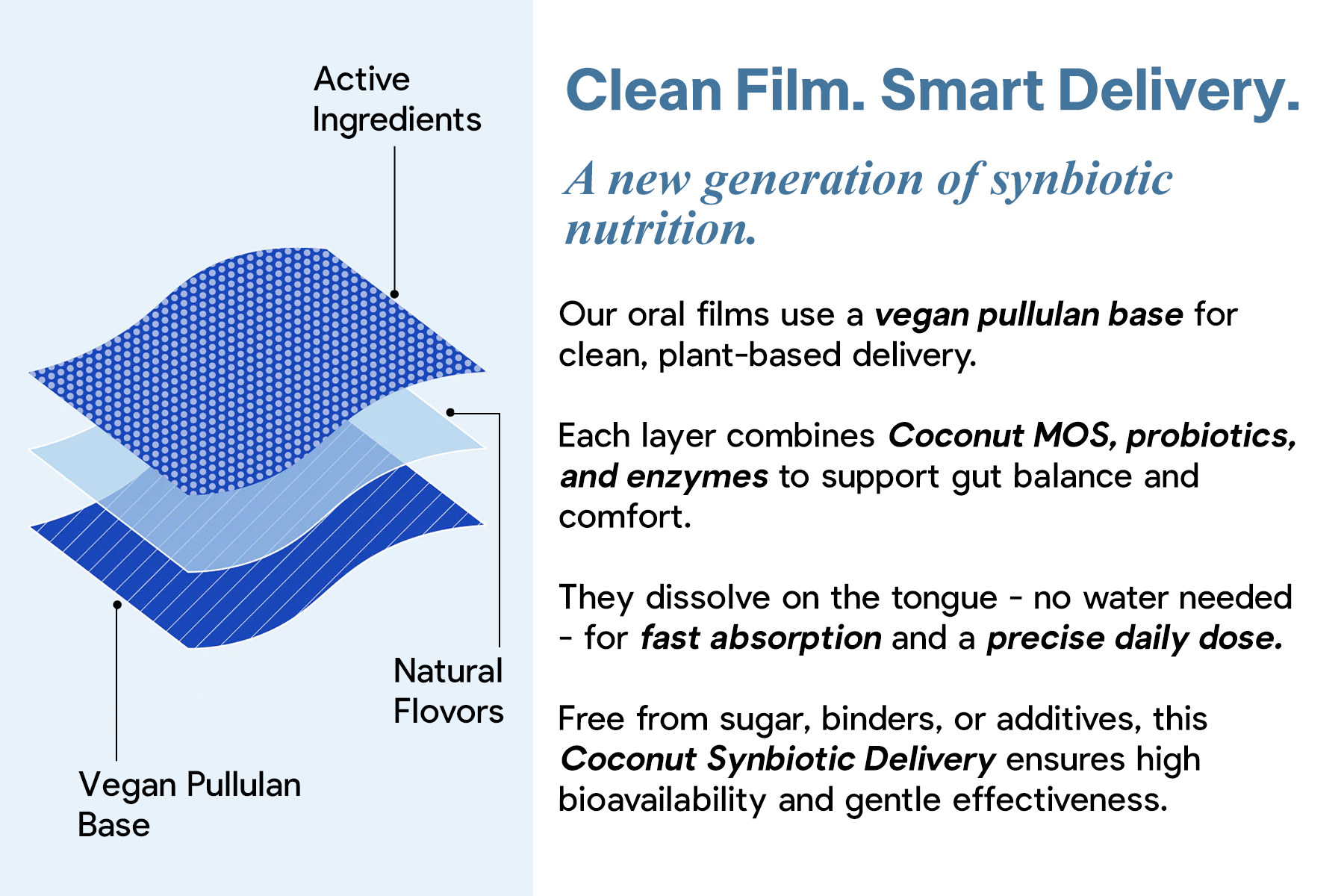 Active Ingredients

Natural Flovors

Vegan Pullulan Base

Clean Film. Smart Delivery.

A new generation of synbiotic nutrition.

Our oral films use a vegan pullulan base for clean, plant-based delivery.

Each layer combines Coconut MOS, probiotics, and enzymes to support gut balance and comfort.

They dissolve on the tongue - no water needed - for fast absorption and a precise daily dose.

Free from sugar, binders, or additives, this Coconut Synbiotic Delivery ensures high bioavailability and gentle effectiveness.